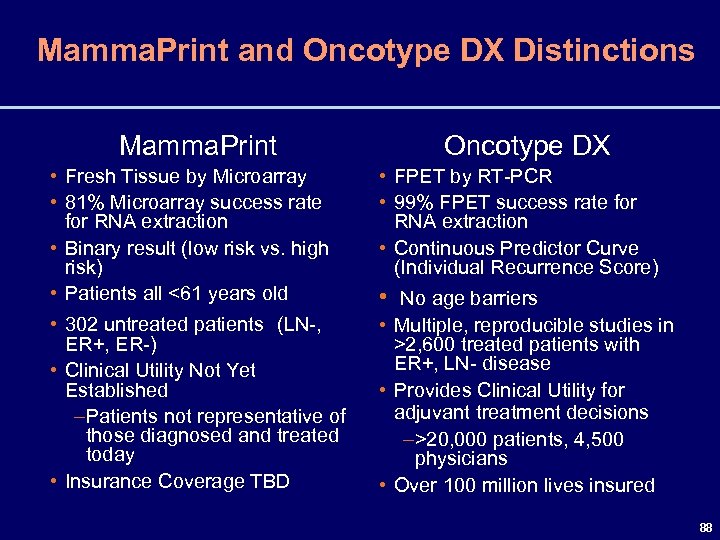 MammaPrint and Oncotype DX Distinctions

MammaPrint

• Fresh Tissue by Microarray
• 81% Microarray success rate for RNA extraction
• Binary result (low risk vs. high risk)
• Patients all <61 years old
• 302 untreated patients (LN-, ER+, ER-)
• Clinical Utility Not Yet Established
–Patients not representative of those diagnosed and treated today
• Insurance Coverage TBD

Oncotype DX

• FPET by RT-PCR
• 99% FPET success rate for RNA extraction
• Continuous Predictor Curve (Individual Recurrence Score)
• No age barriers
• Multiple, reproducible studies in >2,600 treated patients with ER+, LN- disease
• Provides Clinical Utility for adjuvant treatment decisions
–>20,000 patients, 4,500 physicians
• Over 100 million lives insured

88